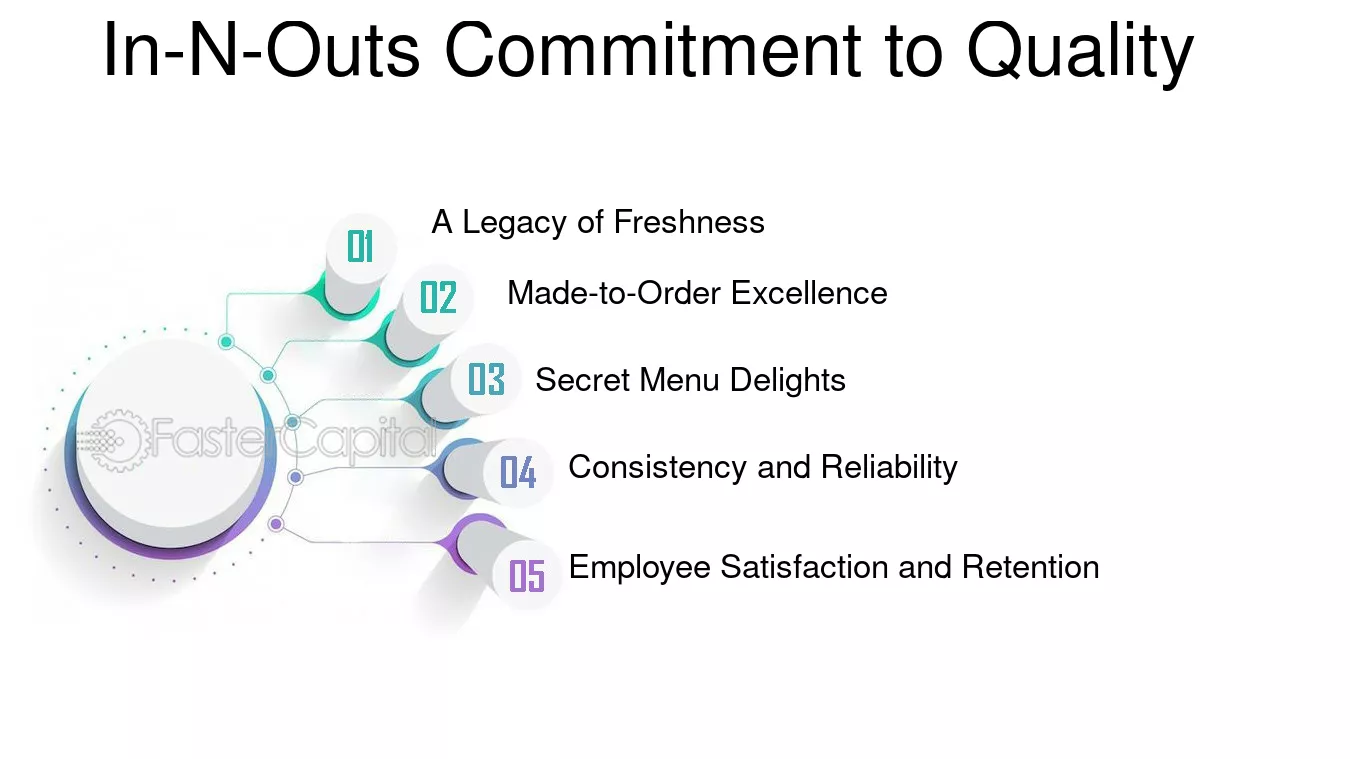 In-N-Outs Commitment to Quality

FasterCapital

01 A Legacy of Freshness

02 Made-to-Order Excellence

03 Secret Menu Delights

04 Consistency and Reliability

05 Employee Satisfaction and Retention